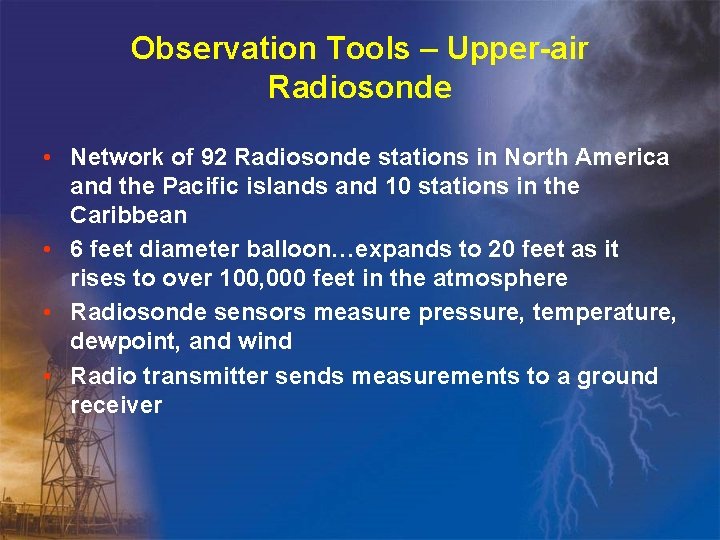 Observation Tools – Upper-air Radiosonde

• Network of 92 Radiosonde stations in North America and the Pacific islands and 10 stations in the Caribbean
• 6 feet diameter balloon…expands to 20 feet as it rises to over 100,000 feet in the atmosphere
• Radiosonde sensors measure pressure, temperature, dewpoint, and wind
• Radio transmitter sends measurements to a ground receiver